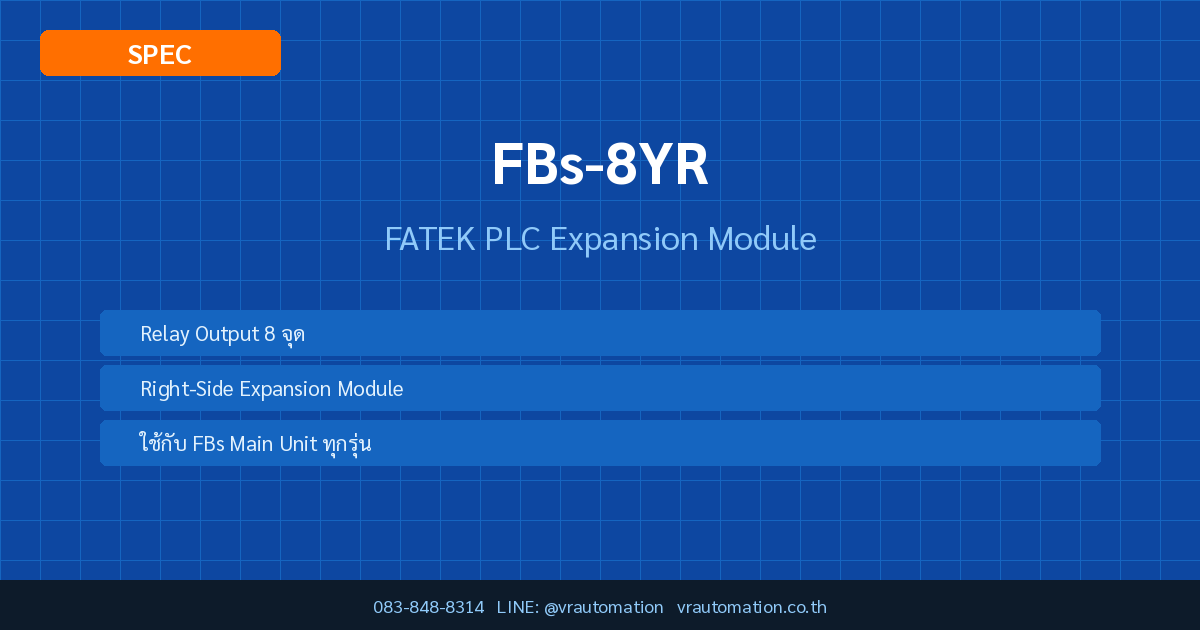 SPEC

FBs-8YR

FATEK PLC Expansion Module

Relay Output 8 จุด

Right-Side Expansion Module

ใช้กับ FBs Main Unit ทุกรุ่น

083-848-8314 LINE: @vrautomation vrautomation.co.th